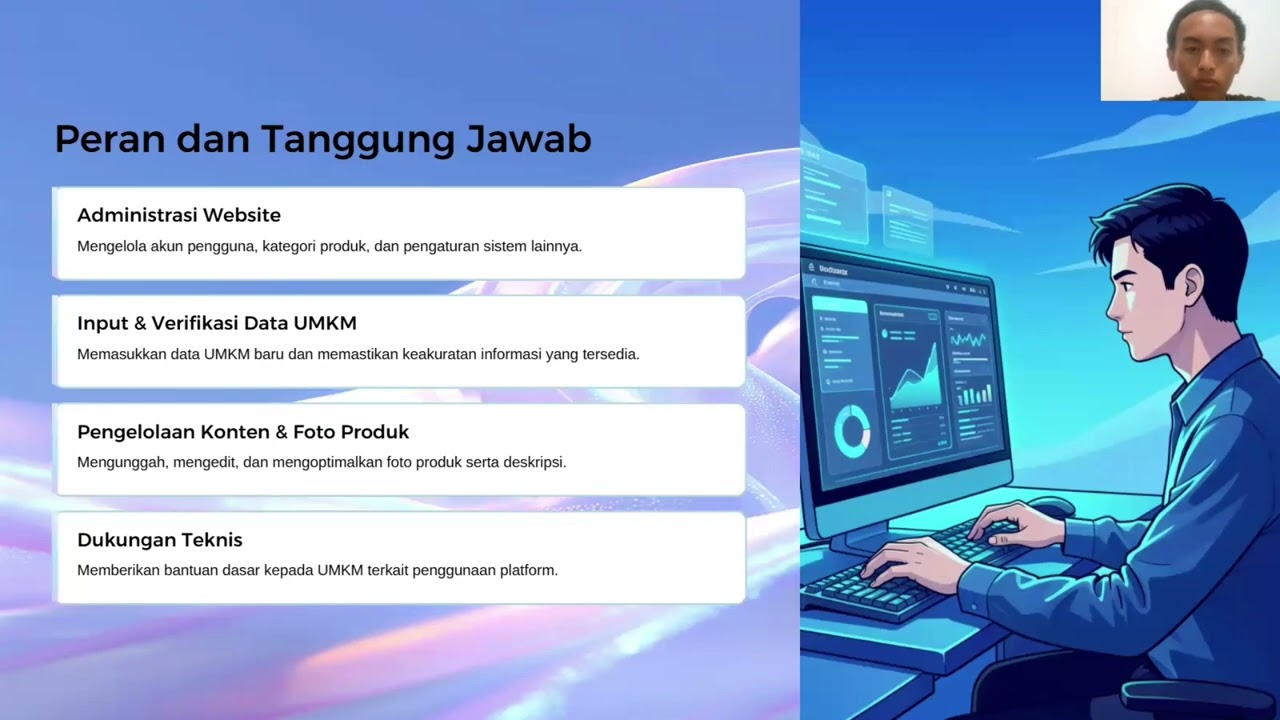 Peran dan Tanggung Jawab

Administrasi Website
Mengelola akun pengguna, kategori produk, dan pengaturan sistem lainnya.

Input & Verifikasi Data UMKM
Memasukkan data UMKM baru dan memastikan keakuratan informasi yang tersedia.

Pengelolaan Konten & Foto Produk
Mengunggah, mengedit, dan mengoptimalkan foto produk serta deskripsi.

Dukungan Teknis
Memberikan bantuan dasar kepada UMKM terkait penggunaan platform.